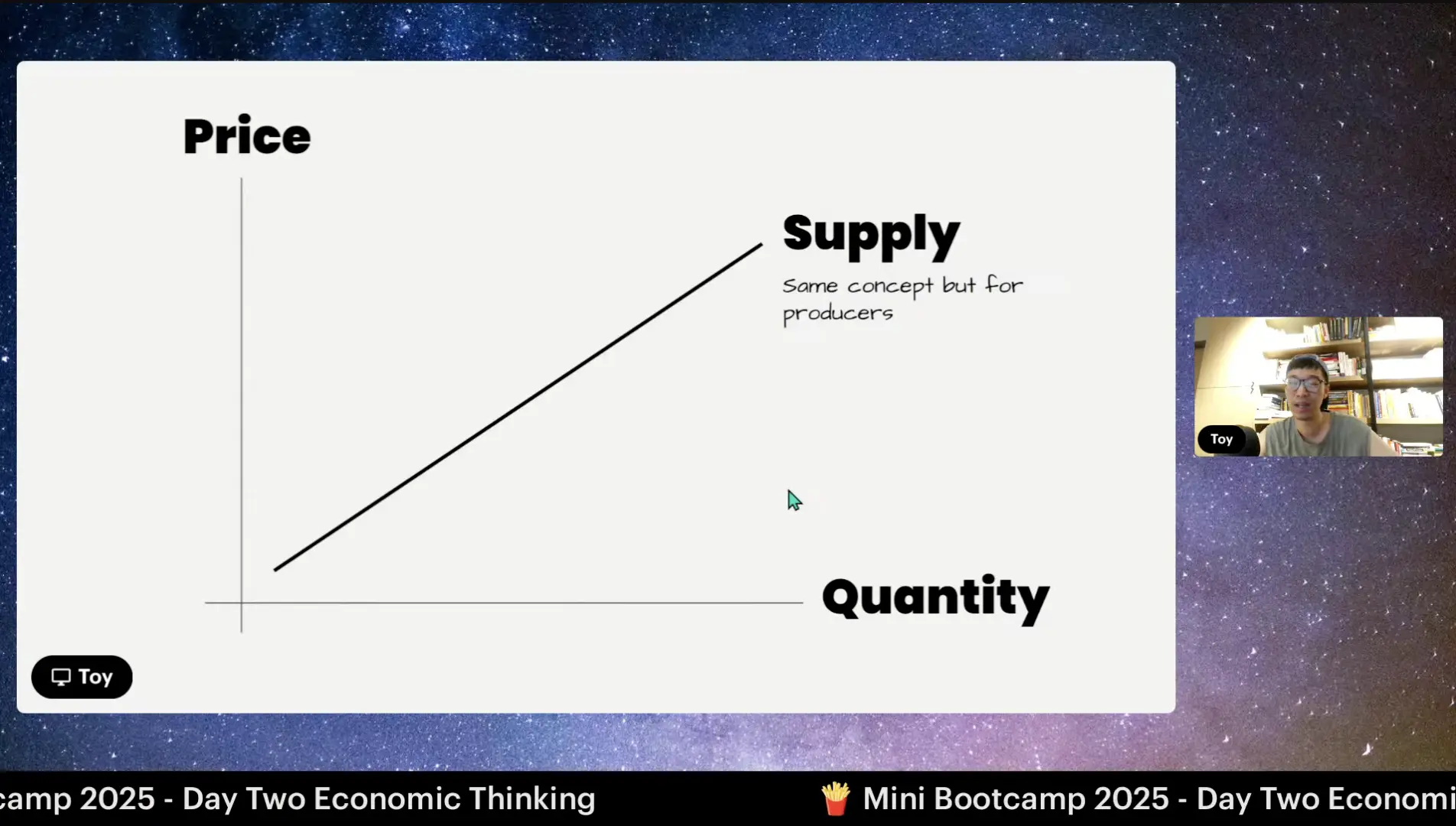 Price

Supply

Same concept but for producers

Quantity

Toy

Toy

camp 2025 - Day Two Economic Thinking

🍟 Mini Bootcamp 2025 - Day Two Economi